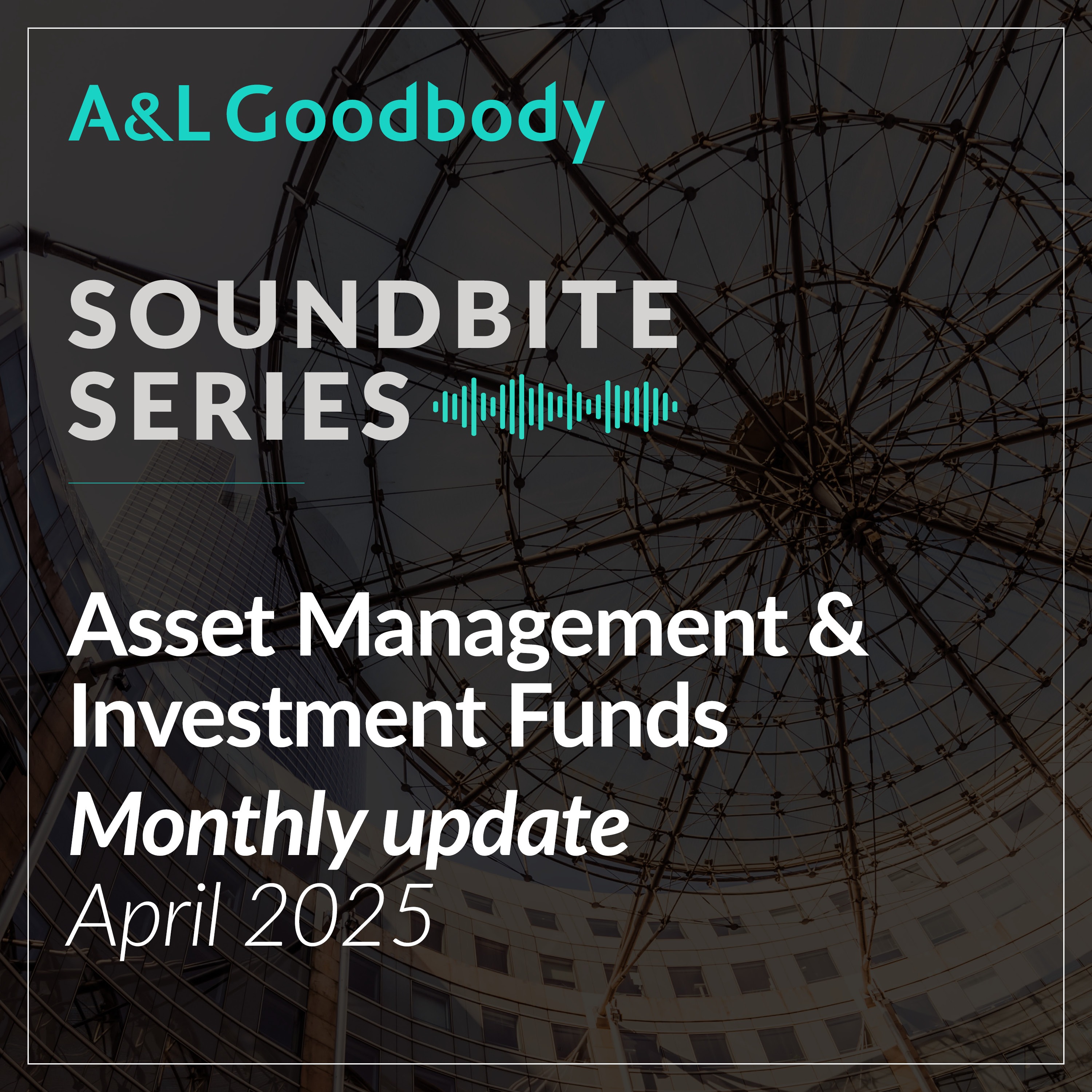 A&L Goodbody

SOUNDBITE SERIES

Asset Management & Investment Funds

Monthly update

April 2025